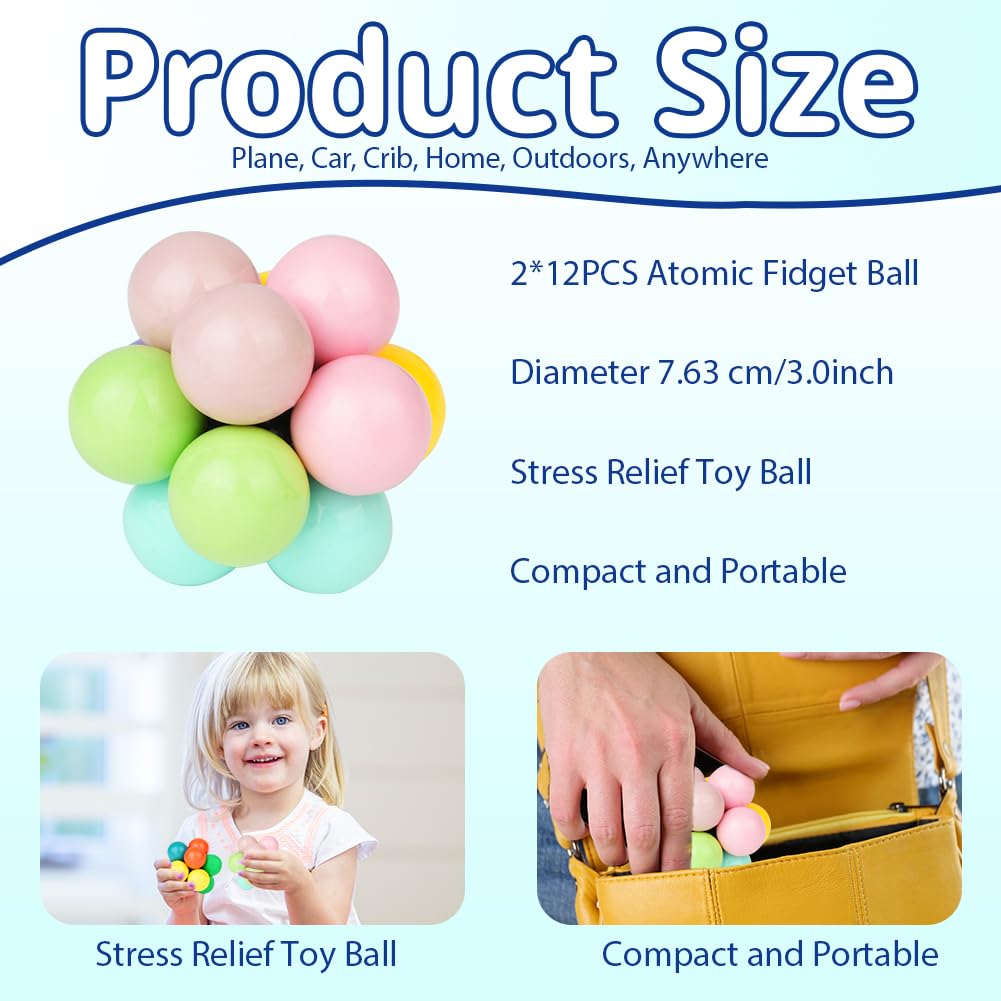 Product Size
Plane, Car, Crib, Home, Outdoors, Anywhere

2*12PCS Atomic Fidget Ball

Diameter 7.63 cm/3.0inch

Stress Relief Toy Ball

Compact and Portable

Stress Relief Toy Ball

Compact and Portable